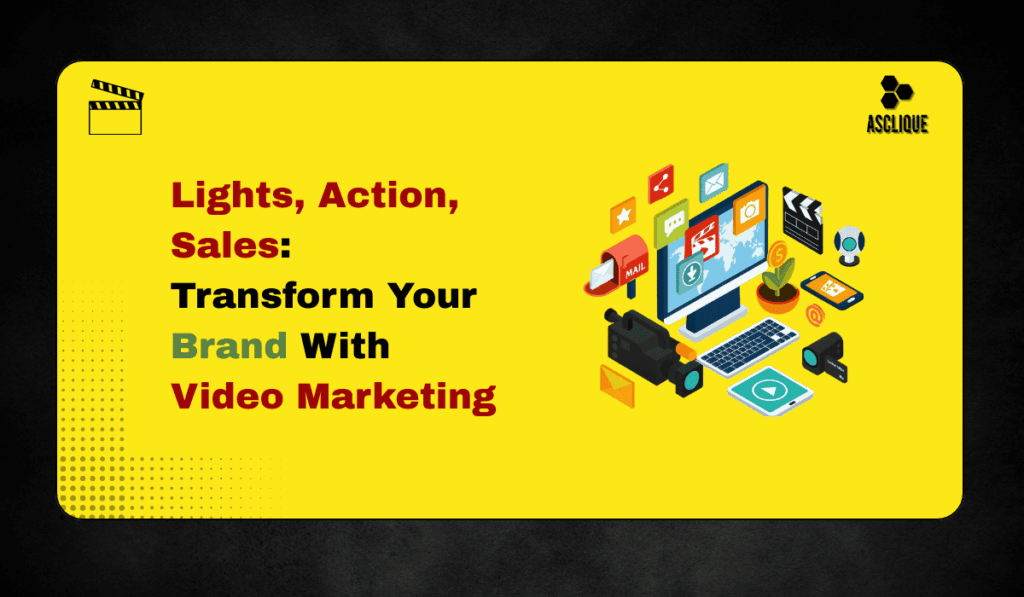 ASCLIQUE

Lights, Action, Sales: Transform Your Brand With Video Marketing

MAIL